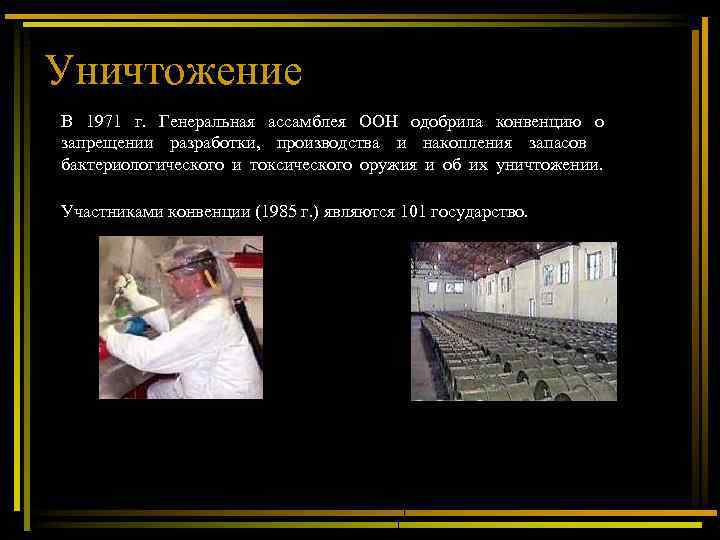 Уничтожение

В 1971 г. Генеральная ассамблея ООН одобрила конвенцию о запрещении разработки, производства и накопления запасов бактериологического и токсического оружия и об их уничтожении.

Участниками конвенции (1985 г.) являются 101 государство.